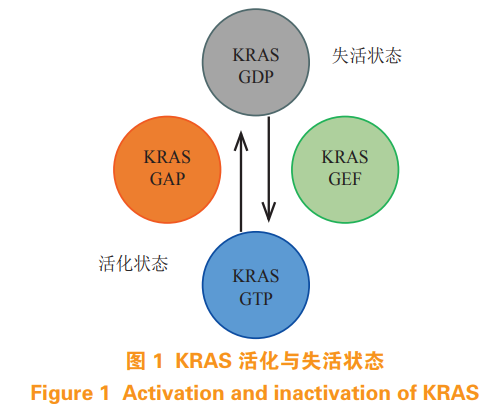 KRAS
GDP

失活状态

KRAS
GAP

KRAS
GEF

活化状态

KRAS
GTP

图 1 KRAS 活化与失活状态
Figure 1 Activation and inactivation of KRAS